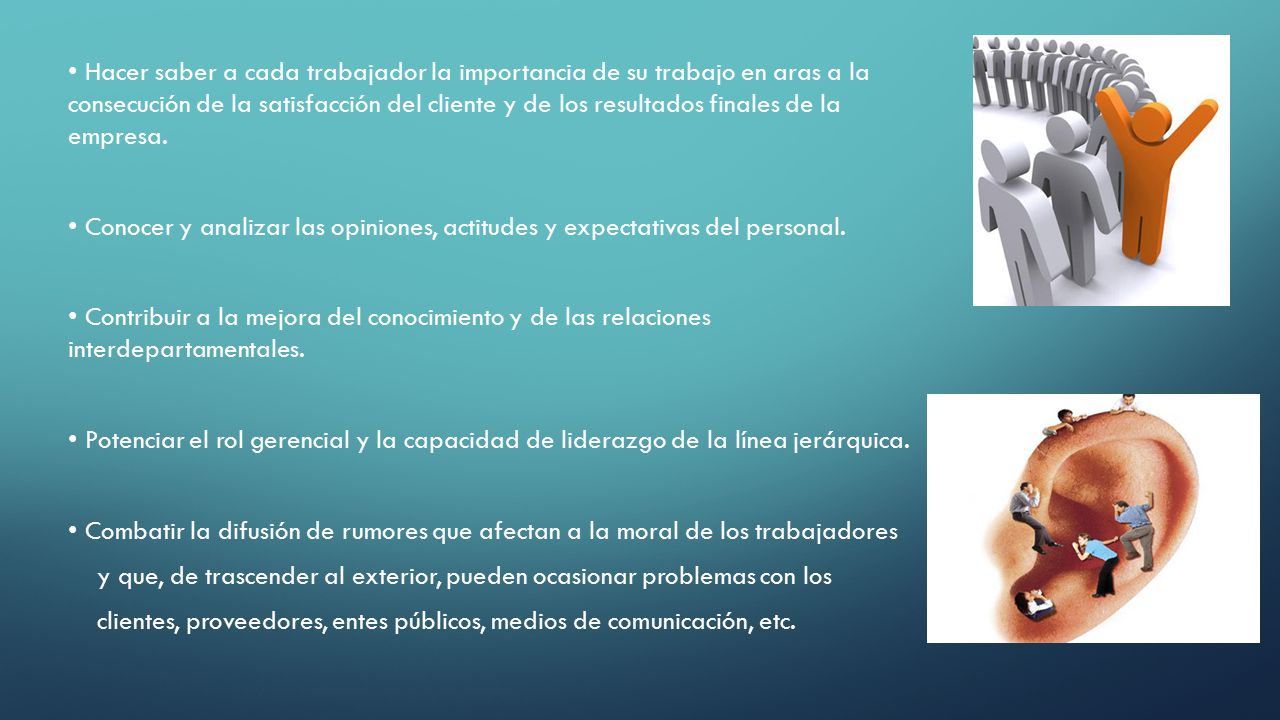 • Hacer saber a cada trabajador la importancia de su trabajo en aras a la consecución de la satisfacción del cliente y de los resultados finales de la empresa.

• Conocer y analizar las opiniones, actitudes y expectativas del personal.

• Contribuir a la mejora del conocimiento y de las relaciones interdepartamentales.

• Potenciar el rol gerencial y la capacidad de liderazgo de la línea jerárquica.

• Combatir la difusión de rumores que afectan a la moral de los trabajadores y que, de trascender al exterior, pueden ocasionar problemas con los clientes, proveedores, entes públicos, medios de comunicación, etc.